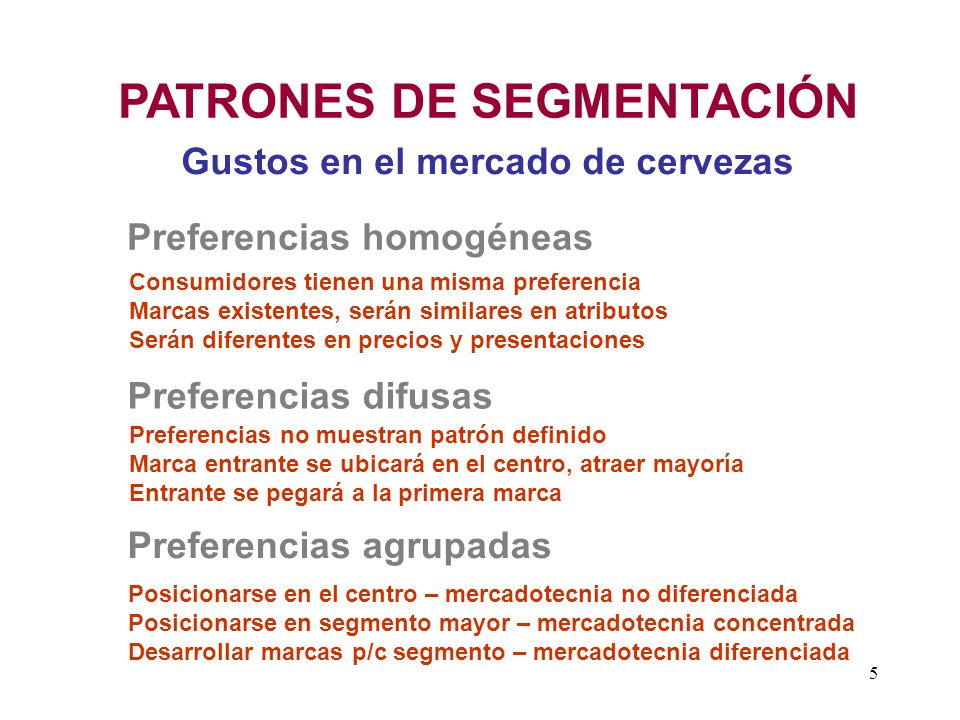 PATRONES DE SEGMENTACIÓN

Gustos en el mercado de cervezas

Preferencias homogéneas

Consumidores tienen una misma preferencia
Marcas existentes, serán similares en atributos
Serán diferentes en precios y presentaciones

Preferencias difusas

Preferencias no muestran patrón definido
Marca entrante se ubicará en el centro, atraer mayoría
Entrante se pegará a la primera marca

Preferencias agrupadas

Posicionarse en el centro – mercadotecnia no diferenciada
Posicionarse en segmento mayor – mercadotecnia concentrada
Desarrollar marcas p/c segmento – mercadotecnia diferenciada

5